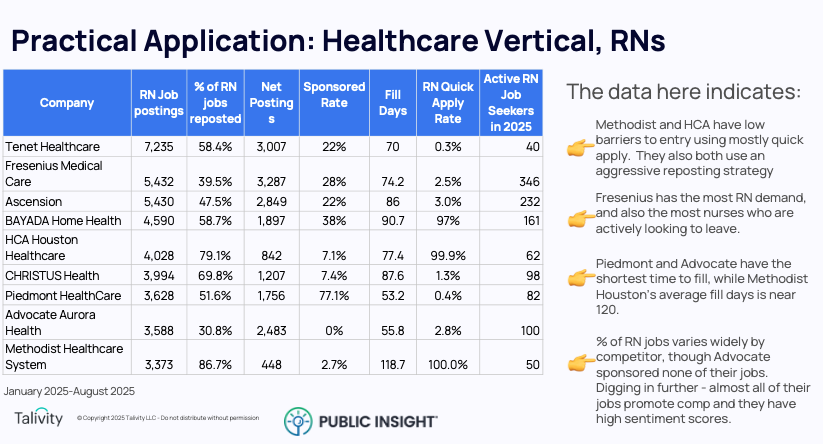 Practical Application: Healthcare Vertical, RNs

| Company | RN Job postings | % of RN jobs reposted | Net Postings | Sponsored Rate | Fill Days | RN Quick Apply Rate | Active RN Job Seekers in 2025 |
|---|---|---|---|---|---|---|---|
| Tenet Healthcare | 7,235 | 58.4% | 3,007 | 22% | 70 | 0.3% | 40 |
| Fresenius Medical Care | 5,432 | 39.5% | 3,287 | 28% | 74.2 | 2.5% | 346 |
| Ascension | 5,430 | 47.5% | 2,849 | 22% | 86 | 3.0% | 232 |
| BAYADA Home Health | 4,590 | 58.7% | 1,897 | 38% | 90.7 | 97% | 161 |
| HCA Houston Healthcare | 4,028 | 79.1% | 842 | 7.1% | 77.4 | 99.9% | 62 |
| CHRISTUS Health | 3,994 | 69.8% | 1,207 | 7.4% | 87.6 | 1.3% | 98 |
| Piedmont HealthCare | 3,628 | 51.6% | 1,756 | 77.1% | 53.2 | 0.4% | 82 |
| Advocate Aurora Health | 3,588 | 30.8% | 2,483 | 0% | 55.8 | 2.8% | 100 |
| Methodist Healthcare System | 3,373 | 86.7% | 448 | 2.7% | 118.7 | 100.0% | 50 |

January 2025-August 2025

Talivity © Copyright 2025 Talivity LLC - Do not distribute without permission

PUBLIC INSIGHT

The data here indicates:

Methodist and HCA have low barriers to entry using mostly quick apply. They also both use an aggressive reposting strategy

Fresenius has the most RN demand, and also the most nurses who are actively looking to leave.

Piedmont and Advocate have the shortest time to fill, while Methodist Houston's average fill days is near 120.

% of RN jobs varies widely by competitor, though Advocate sponsored none of their jobs. Digging in further - almost all of their jobs promote comp and they have high sentiment scores.